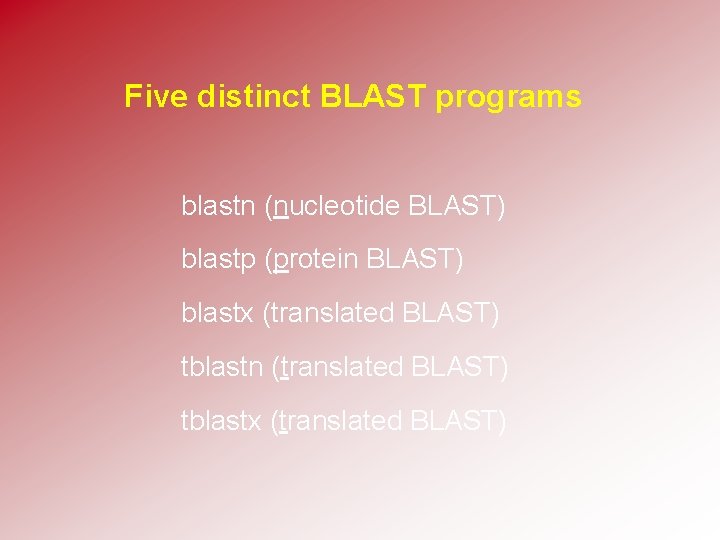 Five distinct BLAST programs

blastn (nucleotide BLAST)

blastp (protein BLAST)

blastx (translated BLAST)

tblastn (translated BLAST)

tblastx (translated BLAST)